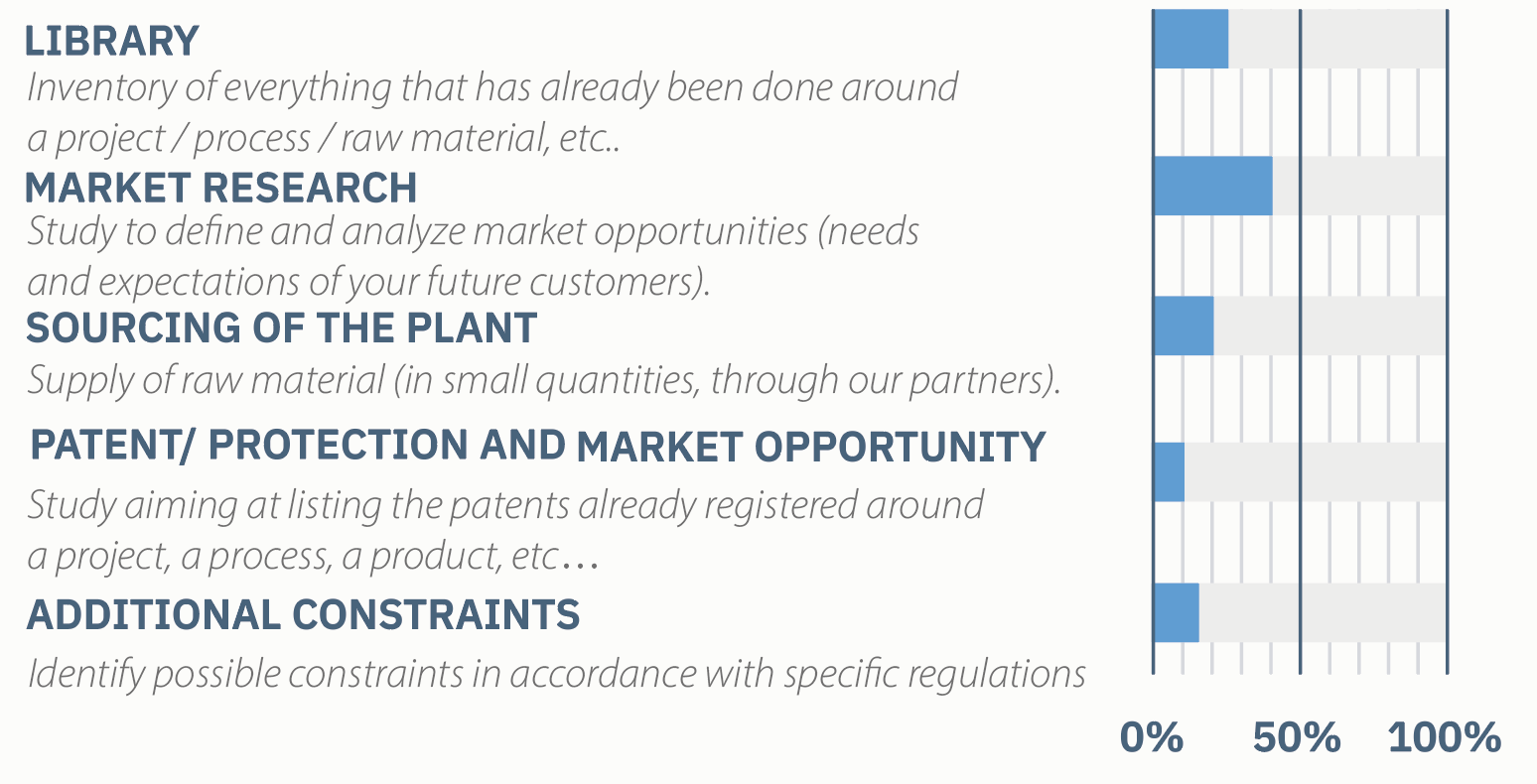 LIBRARY
Inventory of everything that has already been done around a project / process / raw material, etc..

MARKET RESEARCH
Study to define and analyze market opportunities (needs and expectations of your future customers).

SOURCING OF THE PLANT
Supply of raw material (in small quantities, through our partners).

PATENT/ PROTECTION AND MARKET OPPORTUNITY
Study aiming at listing the patents already registered around a project, a process, a product, etc…

ADDITIONAL CONSTRAINTS
Identify possible constraints in accordance with specific regulations

0% 50% 100%